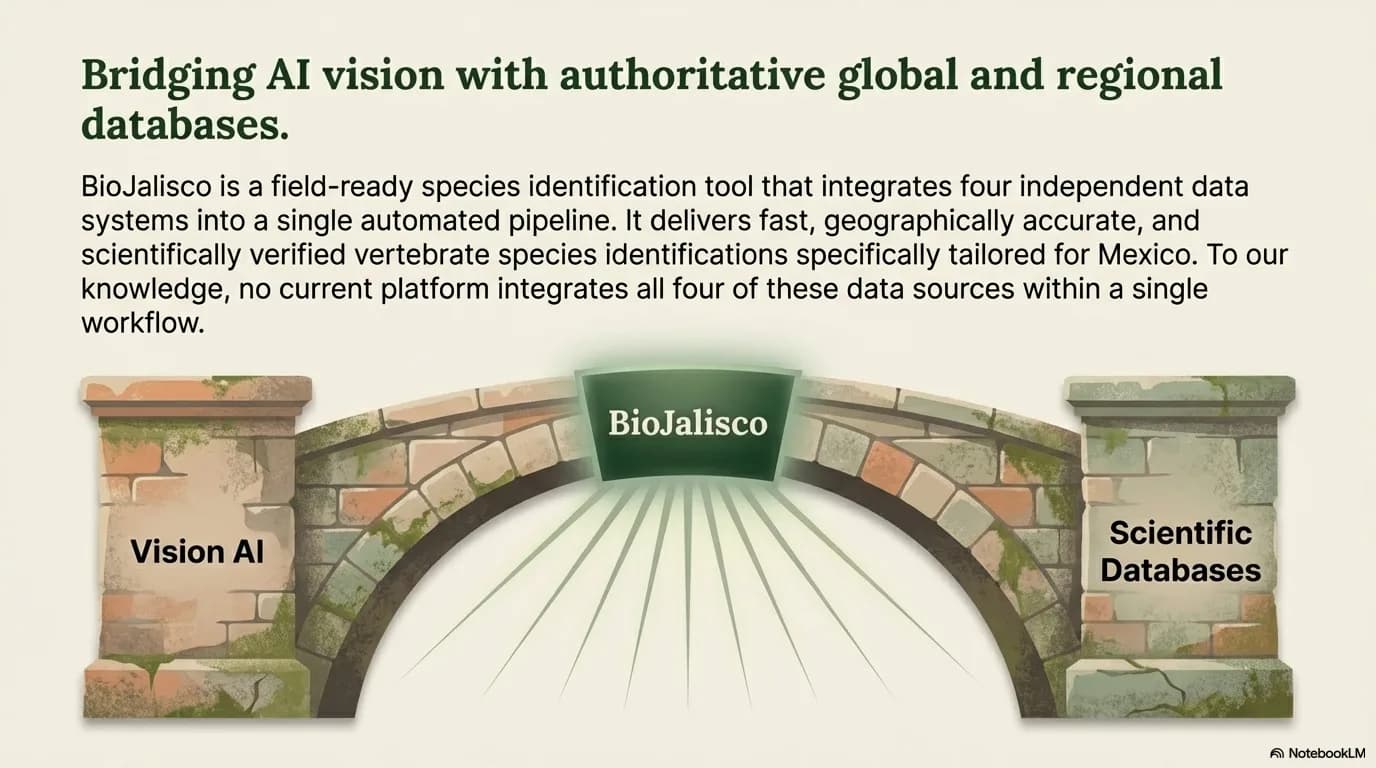 Bridging AI vision with authoritative global and regional databases.

BioJalisco is a field-ready species identification tool that integrates four independent data systems into a single automated pipeline. It delivers fast, geographically accurate, and scientifically verified vertebrate species identifications specifically tailored for Mexico. To our knowledge, no current platform integrates all four of these data sources within a single workflow.

Vision AI

BioJalisco

Scientific Databases

NotebookLM